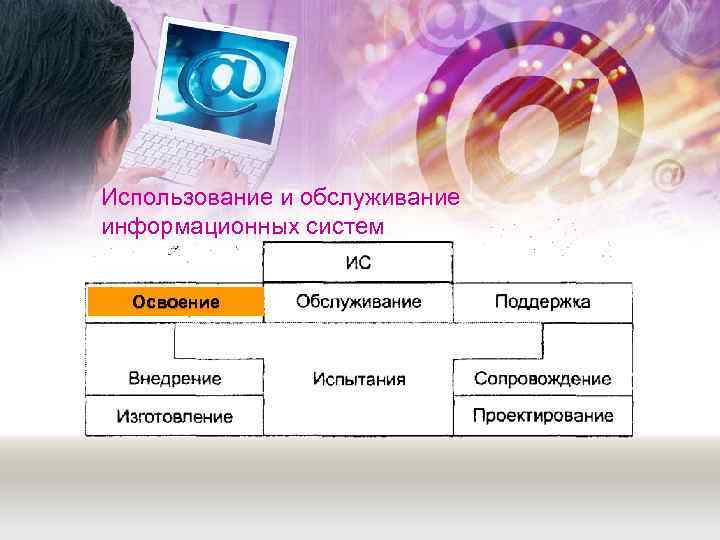 Использование и обслуживание информационных систем

ИС

Освоение

Обслуживание

Поддержка

Внедрение

Испытания

Сопровождение

Изготовление

Проектирование